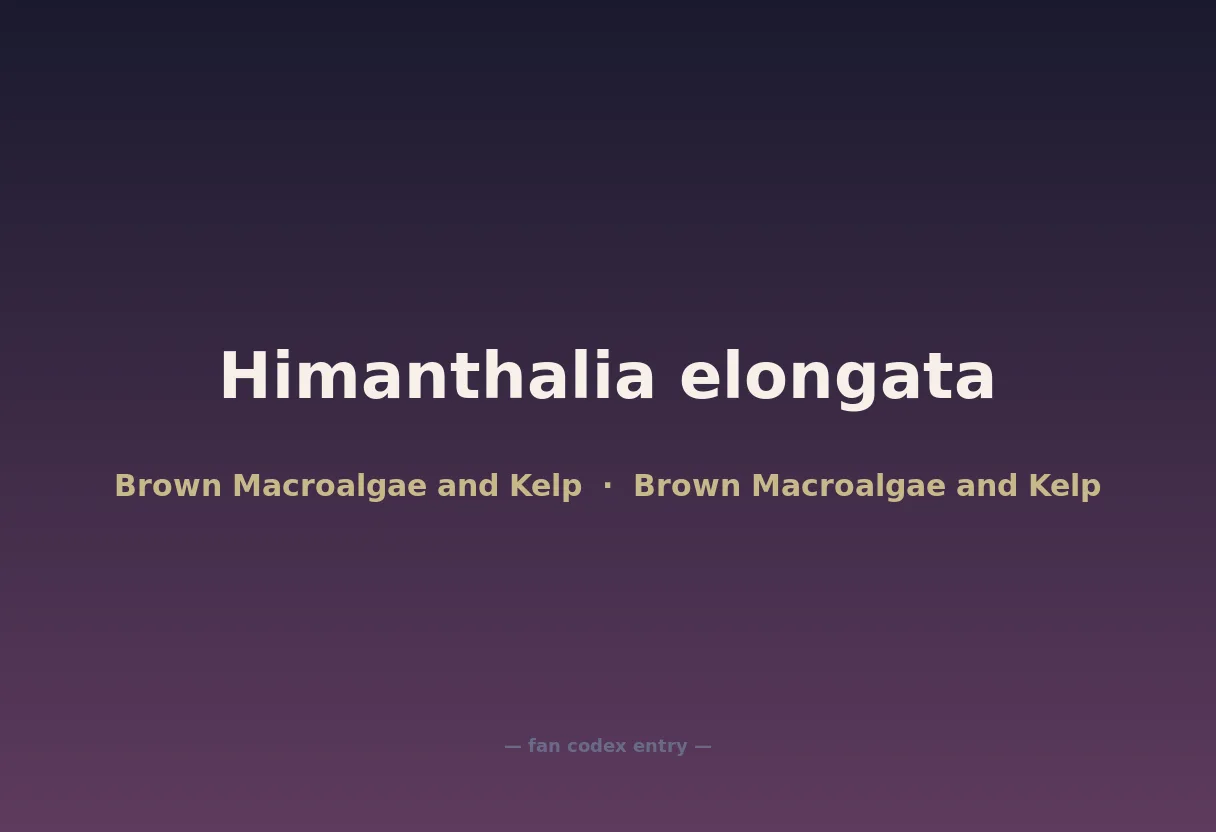 Himanthalia elongata

Brown Macroalgae and Kelp · Brown Macroalgae and Kelp

— fan codex entry —